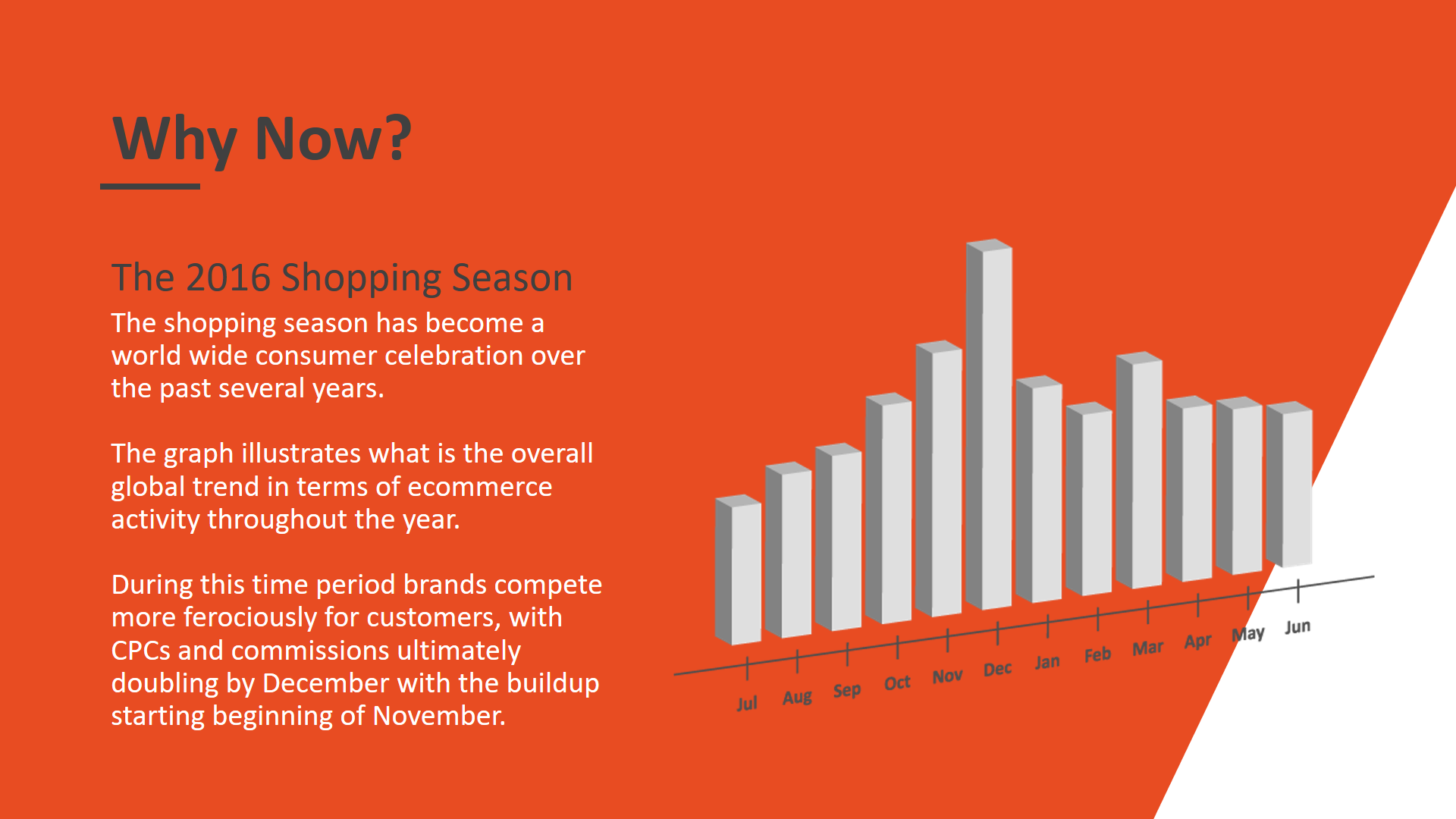 Why Now?

The 2016 Shopping Season

The shopping season has become a world wide consumer celebration over the past several years.

The graph illustrates what is the overall global trend in terms of ecommerce activity throughout the year.

During this time period brands compete more ferociously for customers, with CPCs and commissions ultimately doubling by December with the buildup starting beginning of November.

Jul Aug Sep Oct Nov Dec Jan Feb Mar Apr May Jun